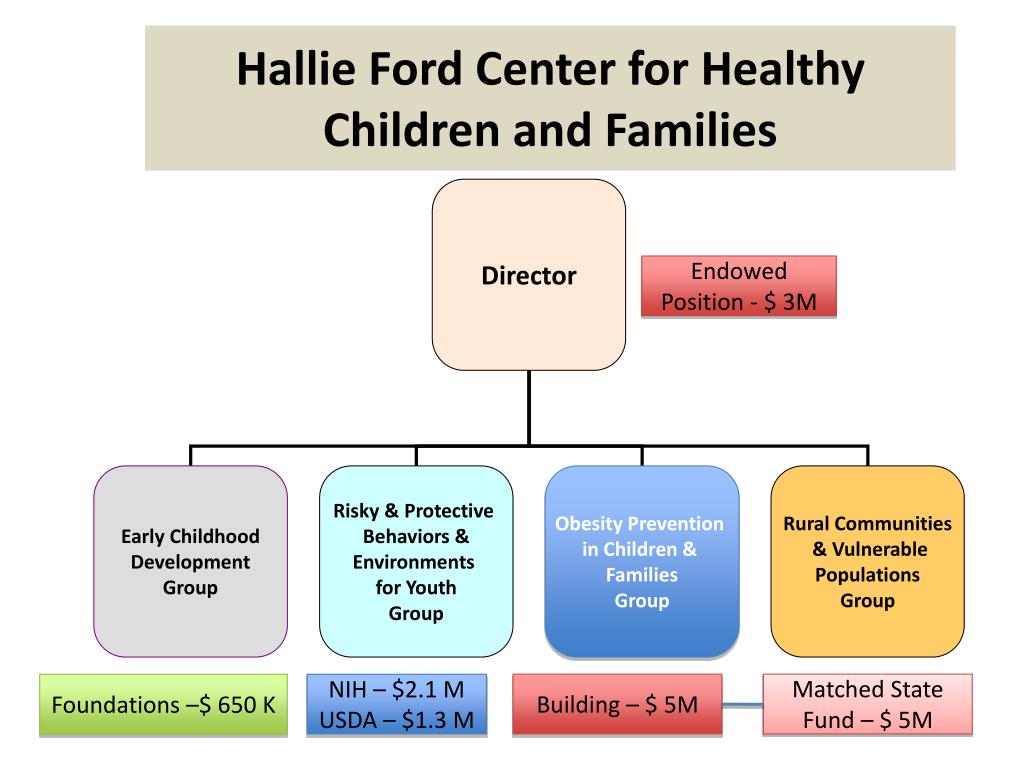 Hallie Ford Center for Healthy Children and Families

Director

Endowed Position - $ 3M

Early Childhood Development Group

Risky & Protective Behaviors & Environments for Youth Group

Obesity Prevention in Children & Families Group

Rural Communities & Vulnerable Populations Group

Foundations –$ 650 K

NIH – $2.1 M
USDA – $1.3 M

Building – $ 5M

Matched State Fund – $ 5M